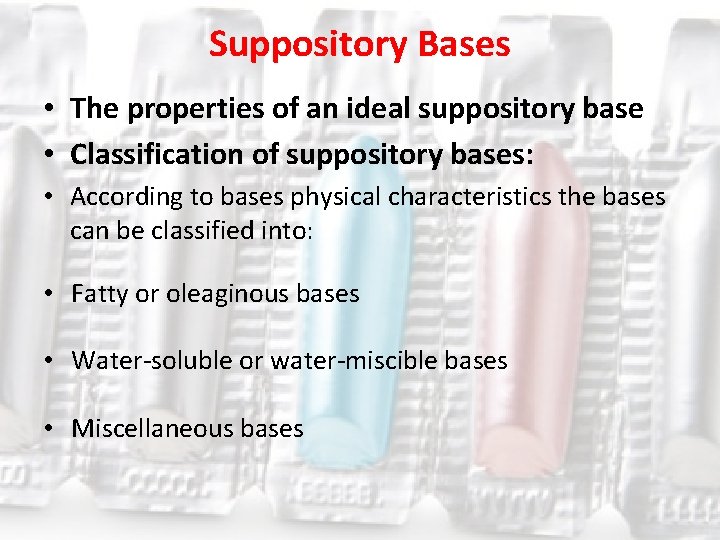 Suppository Bases

• The properties of an ideal suppository base
• Classification of suppository bases:
• According to bases physical characteristics the bases can be classified into:

• Fatty or oleaginous bases

• Water-soluble or water-miscible bases

• Miscellaneous bases